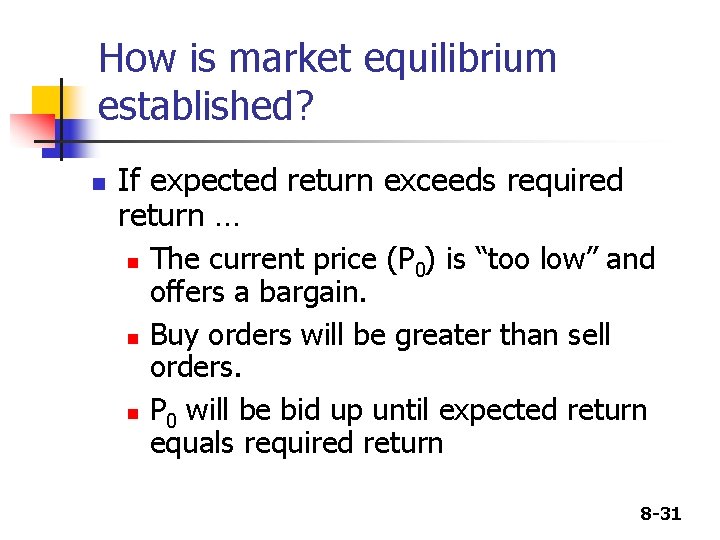 How is market equilibrium established?

If expected return exceeds required return …

The current price ($P_0$) is “too low” and offers a bargain.

Buy orders will be greater than sell orders.

$P_0$ will be bid up until expected return equals required return

8-31